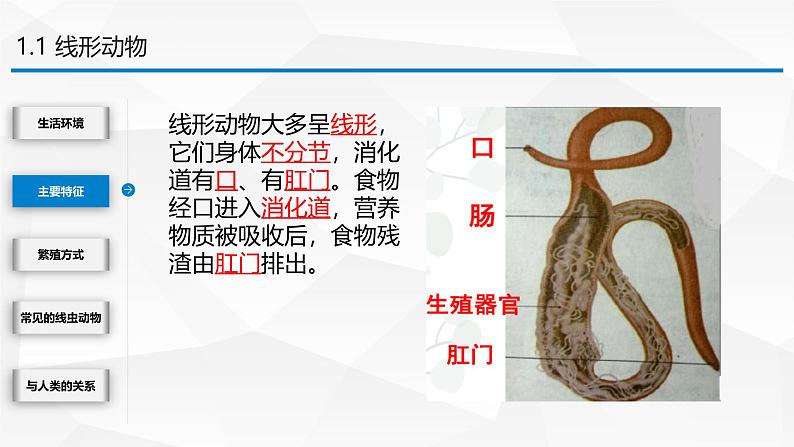 1.1 线形动物

生活环境

主要特征

繁殖方式

常见的线虫动物

与人类的关系

线形动物大多呈线形，它们身体不分节，消化道有口、有肛门。食物经口进入消化道，营养物质被吸收后，食物残渣由肛门排出。

口

肠

生殖器官

肛门